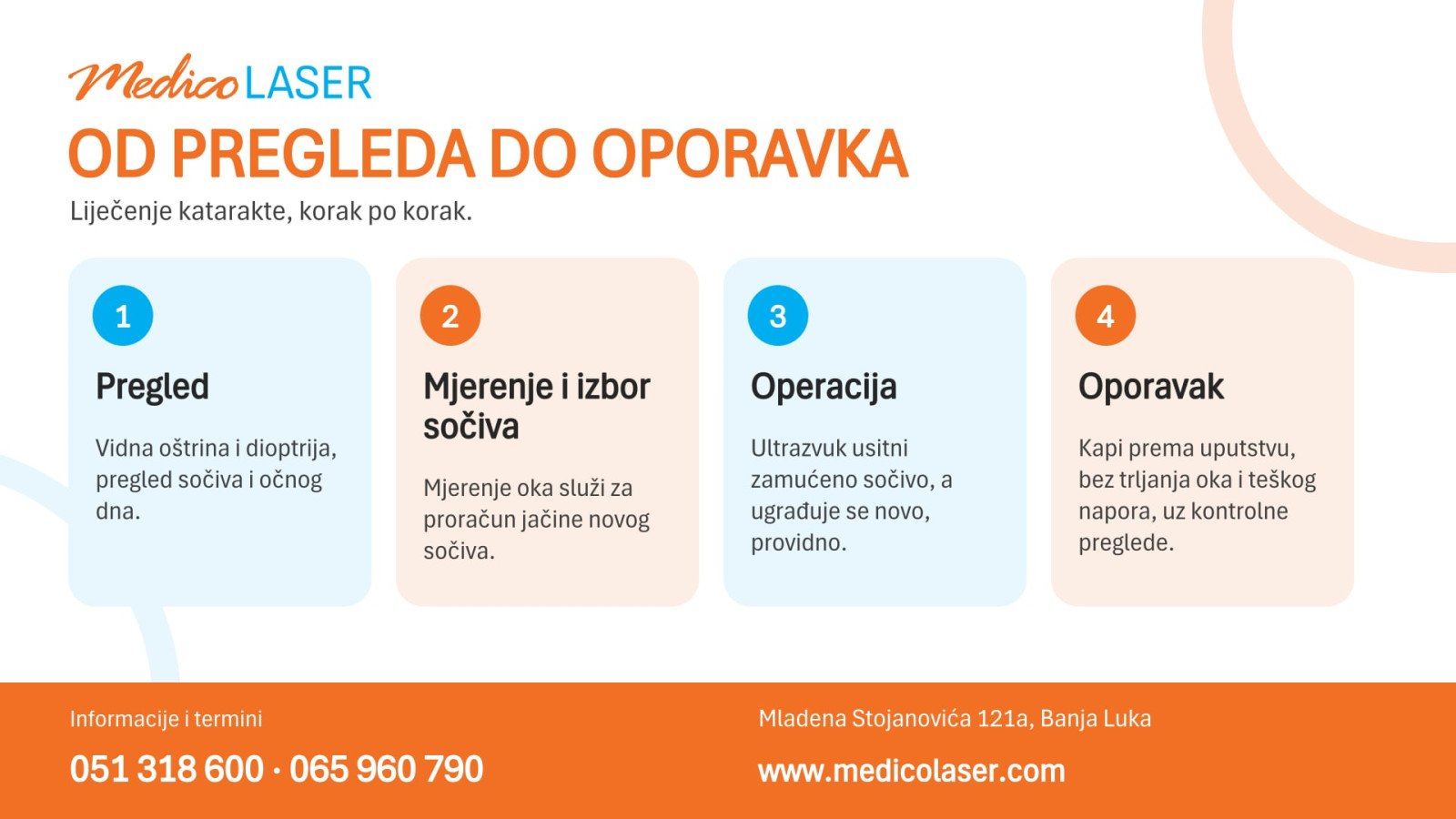 Medico LASER

OD PREGLEDA DO OPORAVKA

Liječenje katarakte, korak po korak.

1

Pregled

Vidna oštrina i dioptrija, pregled sočiva i očnog dna.

2

Mjerenje i izbor sočiva

Mjerenje oka služi za proračun jačine novog sočiva.

3

Operacija

Ultrazvuk usitni zamućeno sočivo, a ugrađuje se novo, providno.

4

Oporavak

Kapi prema uputstvu, bez trljanja oka i teškog napora, uz kontrolne preglede.

Informacije i termini

051 318 600 · 065 960 790

Mladena Stojanovića 121a, Banja Luka

www.medicolaser.com